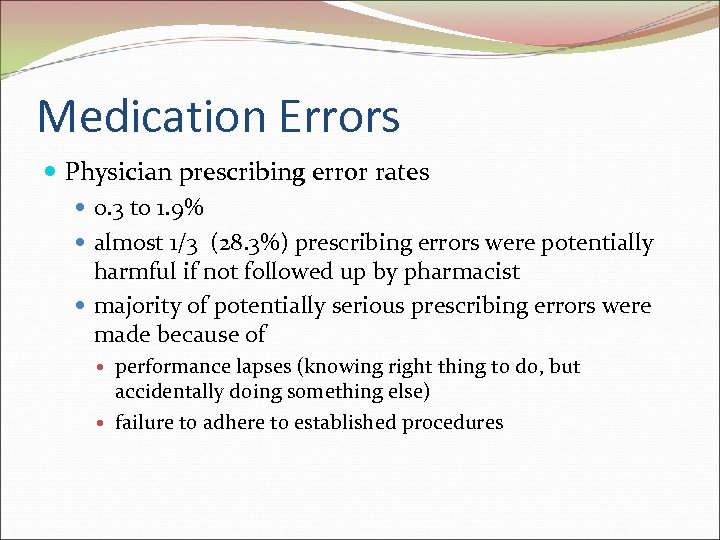 Medication Errors

Physician prescribing error rates

0.3 to 1.9%

almost 1/3 (28.3%) prescribing errors were potentially harmful if not followed up by pharmacist

majority of potentially serious prescribing errors were made because of

performance lapses (knowing right thing to do, but accidentally doing something else)

failure to adhere to established procedures